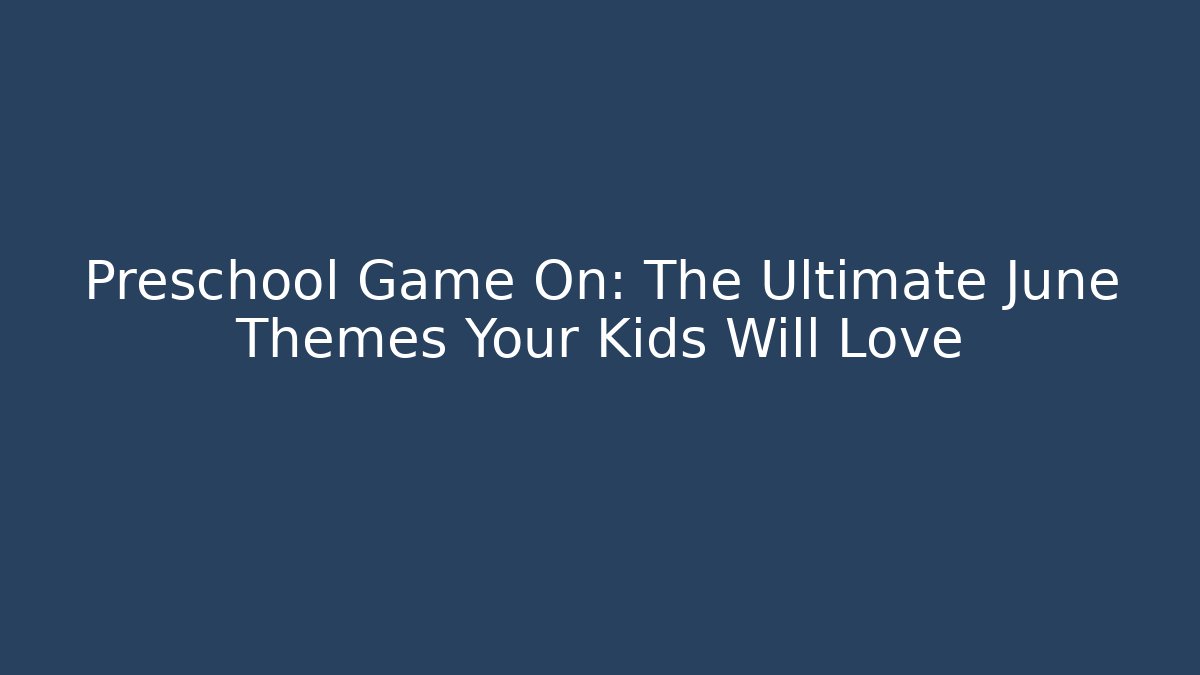 Preschool Game On: The Ultimate June Themes Your Kids Will Love